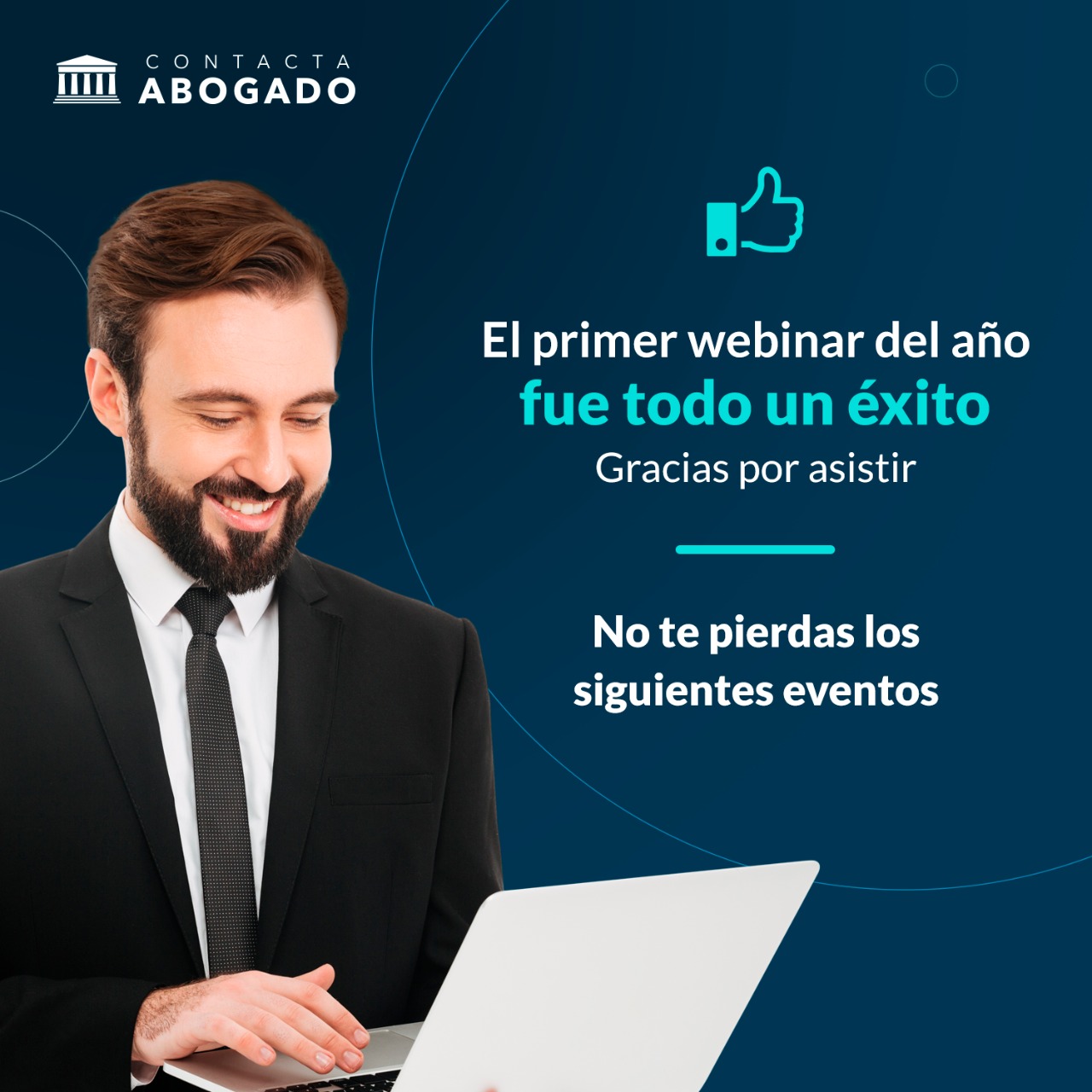 CONTACTA
ABOGADO

El primer webinar del año
fue todo un éxito
Gracias por asistir

No te pierdas los siguientes eventos